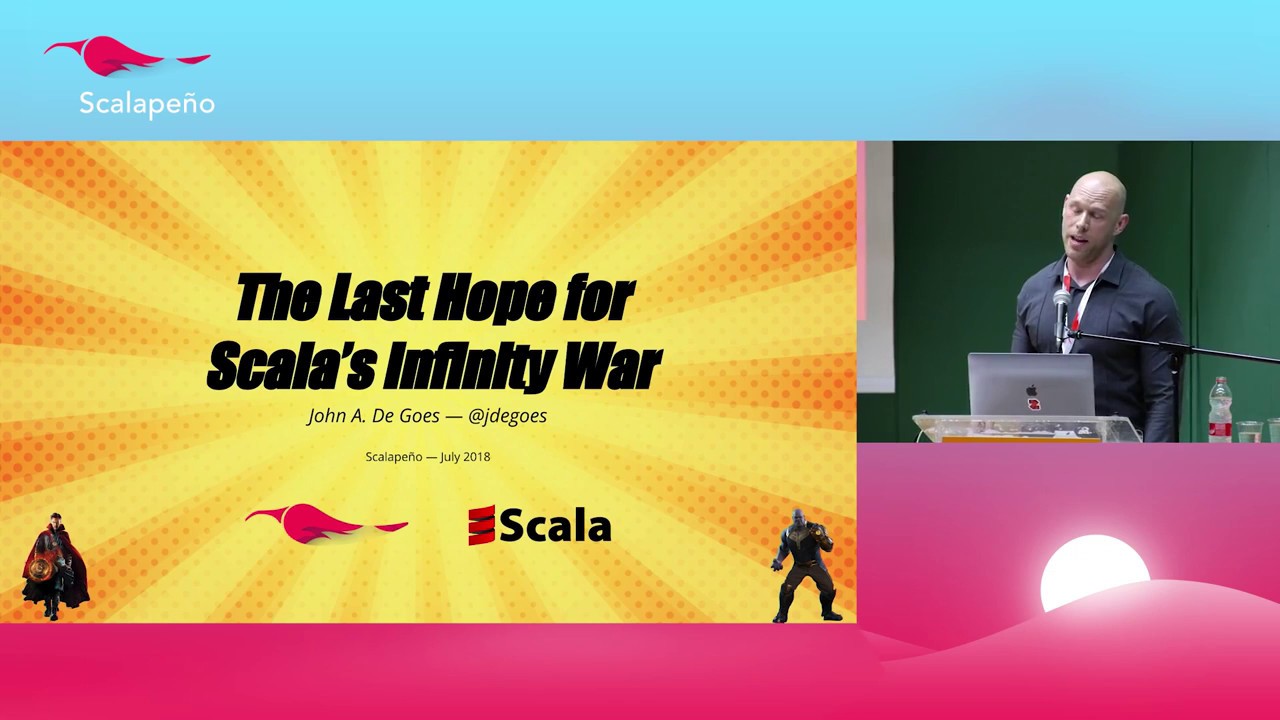 Scalapeño

The Last Hope for Scala's Infinity War

John A. De Goes — @jdegoes

Scalapeño — July 2018

Scala